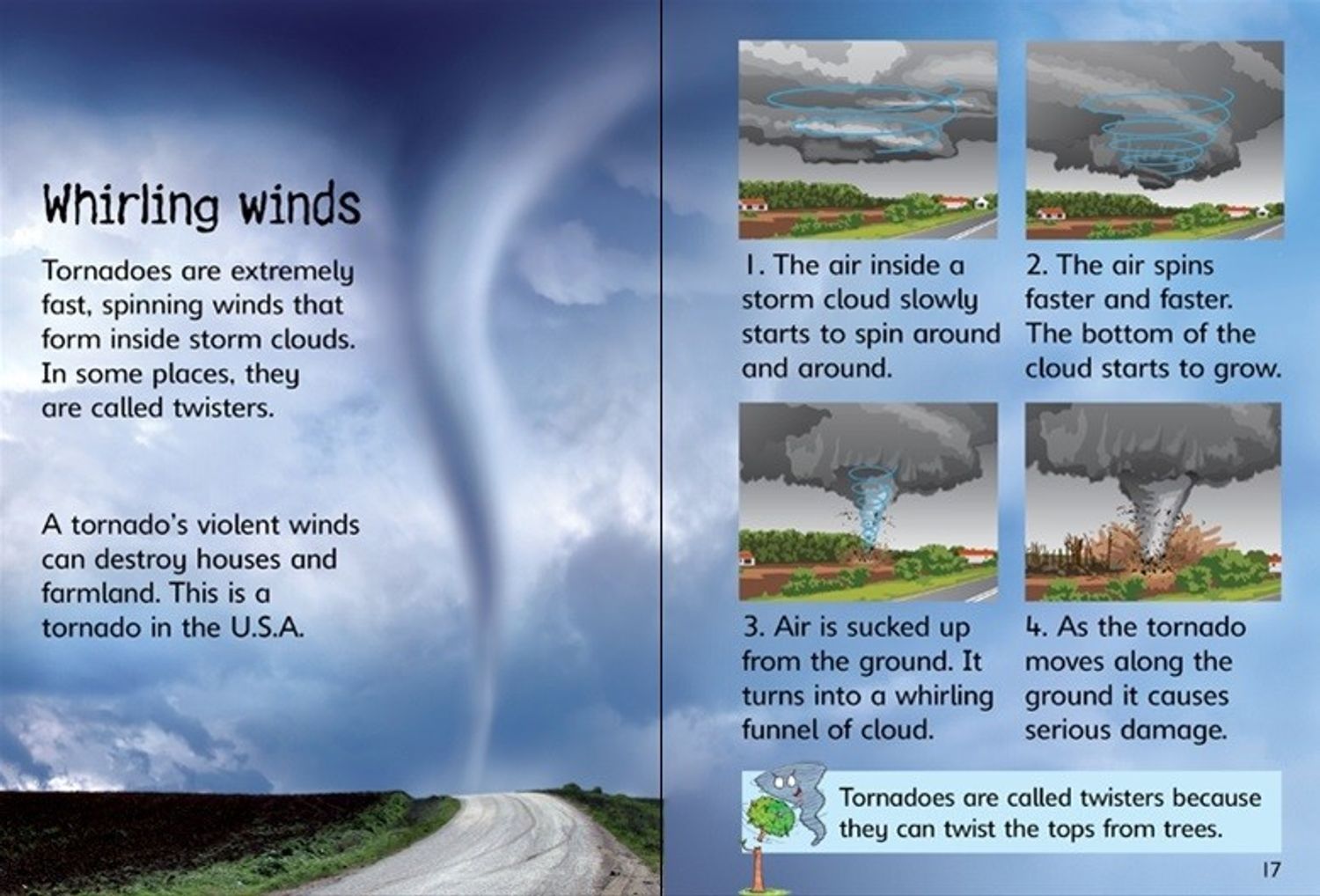 Whirling winds

Tornadoes are extremely fast, spinning winds that form inside storm clouds. In some places, they are called twisters.

A tornado's violent winds can destroy houses and farmland. This is a tornado in the U.S.A.

1. The air inside a storm cloud slowly starts to spin around and around.

2. The air spins faster and faster. The bottom of the cloud starts to grow.

3. Air is sucked up from the ground. It turns into a whirling funnel of cloud.

4. As the tornado moves along the ground it causes serious damage.

Tornadoes are called twisters because they can twist the tops from trees.

17